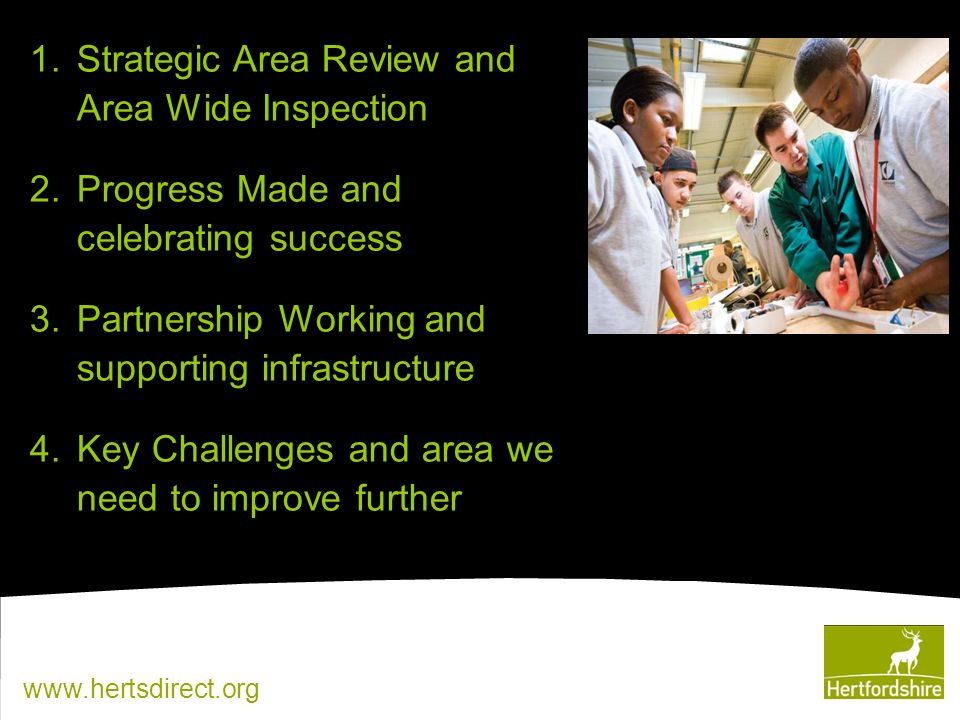 1. Strategic Area Review and Area Wide Inspection

2. Progress Made and celebrating success

3. Partnership Working and supporting infrastructure

4. Key Challenges and area we need to improve further

www.hertsdirect.org

Hertfordshire